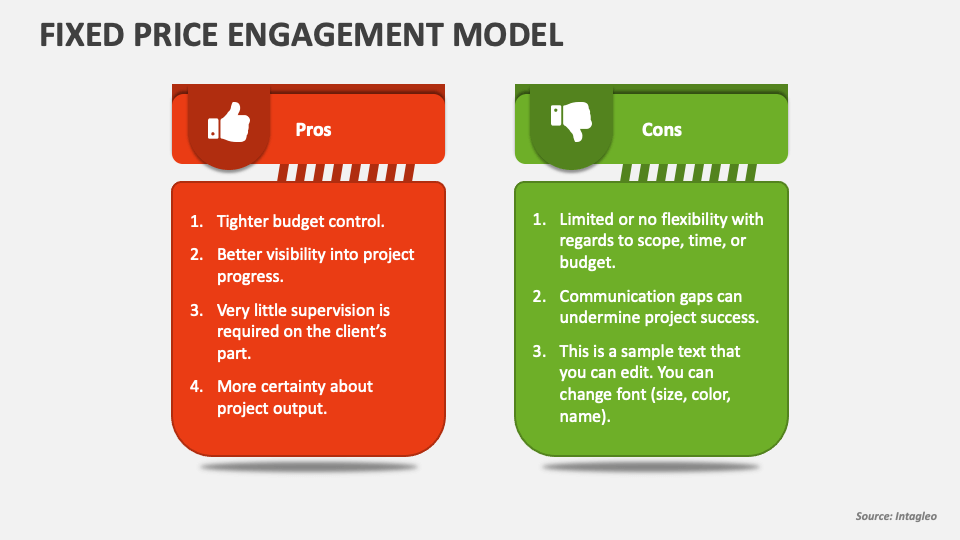 FIXED PRICE ENGAGEMENT MODEL

Pros

1. Tighter budget control.
2. Better visibility into project progress.
3. Very little supervision is required on the client's part.
4. More certainty about project output.

Cons

1. Limited or no flexibility with regards to scope, time, or budget.
2. Communication gaps can undermine project success.
3. This is a sample text that you can edit. You can change font (size, color, name).

Source: Intagleo